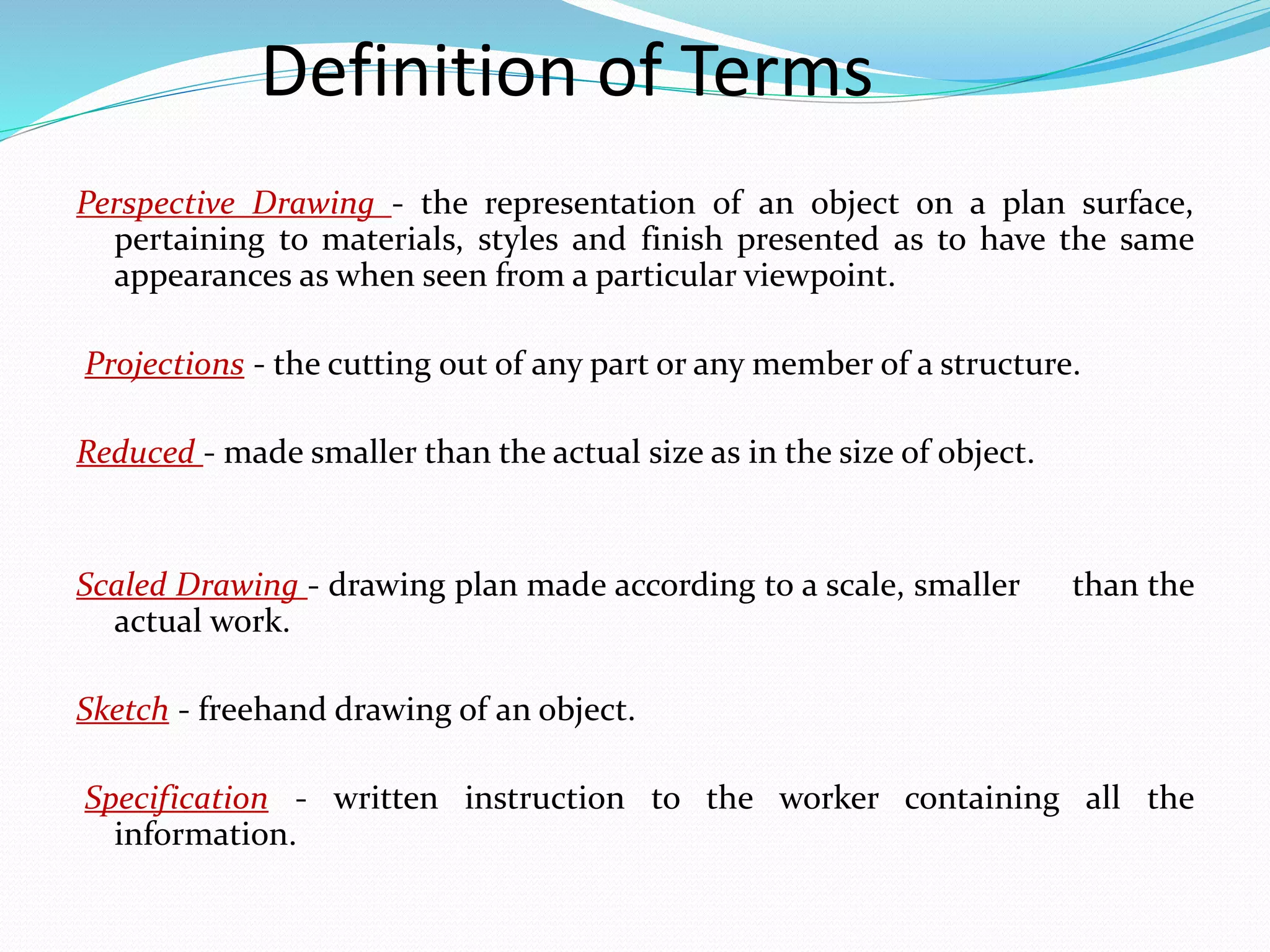 Definition of Terms

Perspective Drawing - the representation of an object on a plan surface, pertaining to materials, styles and finish presented as to have the same appearances as when seen from a particular viewpoint.

Projections - the cutting out of any part or any member of a structure.

Reduced - made smaller than the actual size as in the size of object.

Scaled Drawing - drawing plan made according to a scale, smaller than the actual work.

Sketch - freehand drawing of an object.

Specification - written instruction to the worker containing all the information.